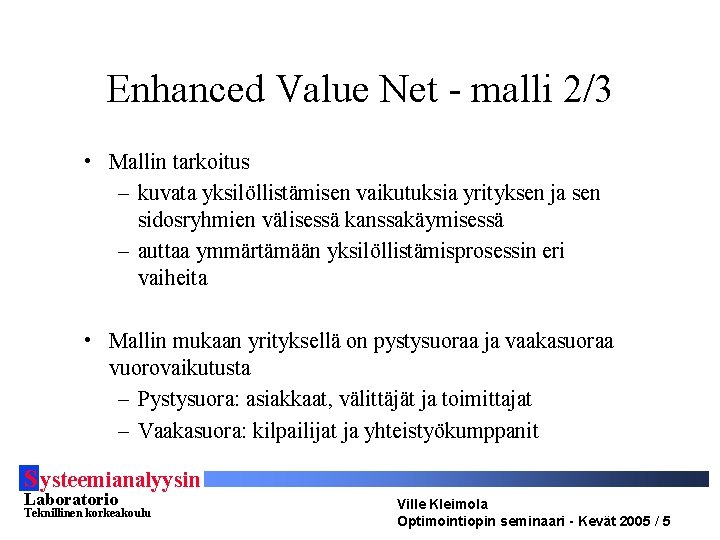 Enhanced Value Net - malli 2/3

• Mallin tarkoitus
– kuvata yksilöllistämisen vaikutuksia yrityksen ja sen sidosryhmien välisessä kanssakäymisessä
– auttaa ymmärtämään yksilöllistämisprosessin eri vaiheita

• Mallin mukaan yrityksellä on pystysuoraa ja vaakasuoraa vuorovaikutusta
– Pystysuora: asiakkaat, välittäjät ja toimittajat
– Vaakasuora: kilpailijat ja yhteistyökumppanit

Systeemianalyysin
Laboratorio
Teknillinen korkeakoulu

Ville Kleimola
Optimointiopin seminaari - Kevät 2005 / 5